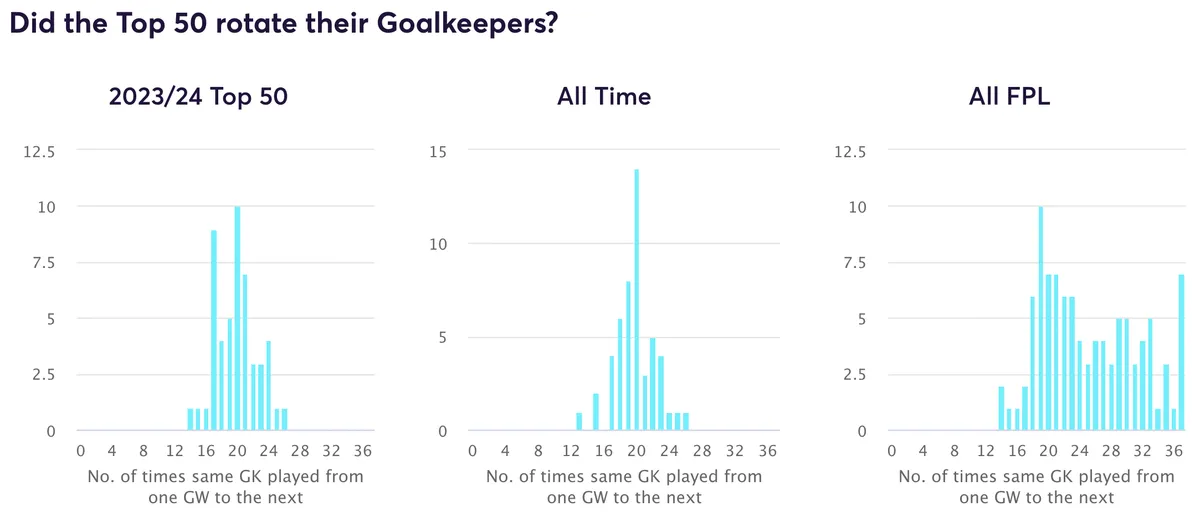 Did the Top 50 rotate their Goalkeepers?

2023/24 Top 50

12.5
10
7.5
5
2.5
0

0 4 8 12 16 20 24 28 32 36

No. of times same GK played from one GW to the next

All Time

15
10
5
0

0 4 8 12 16 20 24 28 32 36

No. of times same GK played from one GW to the next

All FPL

12.5
10
7.5
5
2.5
0

0 4 8 12 16 20 24 28 32 36

No. of times same GK played from one GW to the next